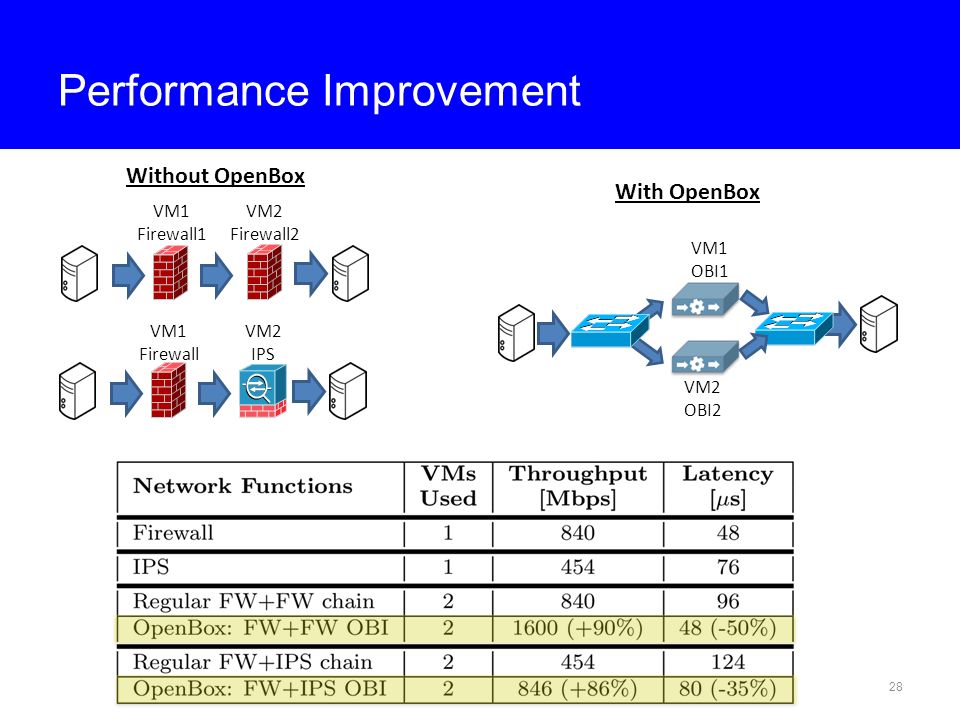 Performance Improvement

Without OpenBox

VM1 Firewall1

VM2 Firewall2

VM1 Firewall

VM2 IPS

With OpenBox

VM1 OBI1

VM2 OBI2

| Network Functions | VMs Used | Throughput [Mbps] | Latency [$\mu$s] |
|---|---|---|---|
| Firewall | 1 | 840 | 48 |
| IPS | 1 | 454 | 76 |
| Regular FW+FW chain | 2 | 840 | 96 |
| OpenBox: FW+FW OBI | 2 | 1600 (+90%) | 48 (-50%) |
| Regular FW+IPS chain | 2 | 454 | 124 |
| OpenBox: FW+IPS OBI | 2 | 846 (+86%) | 80 (-35%) |

28